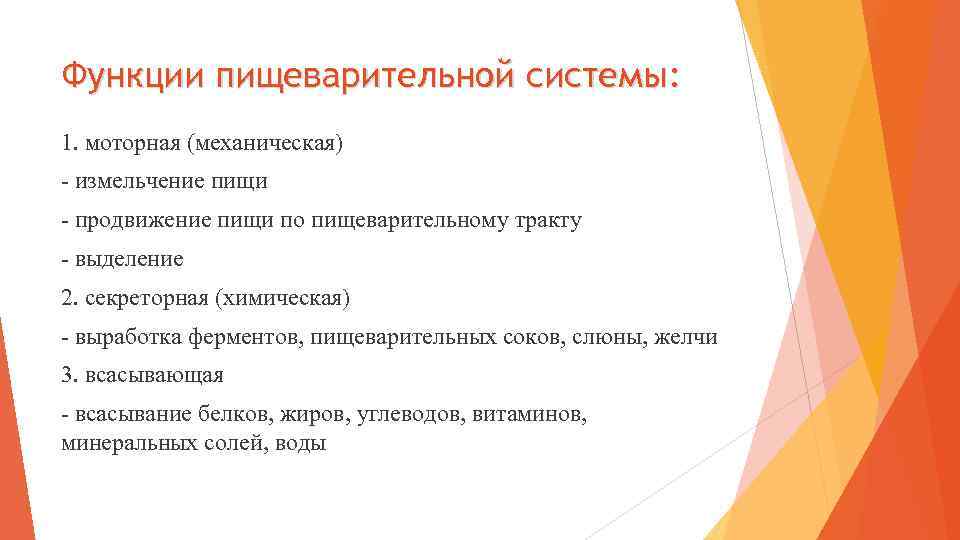 Функции пищеварительной системы:

1. моторная (механическая)

- измельчение пищи

- продвижение пищи по пищеварительному тракту

- выделение

2. секреторная (химическая)

- выработка ферментов, пищеварительных соков, слюны, желчи

3. всасывающая

- всасывание белков, жиров, углеводов, витаминов, минеральных солей, воды